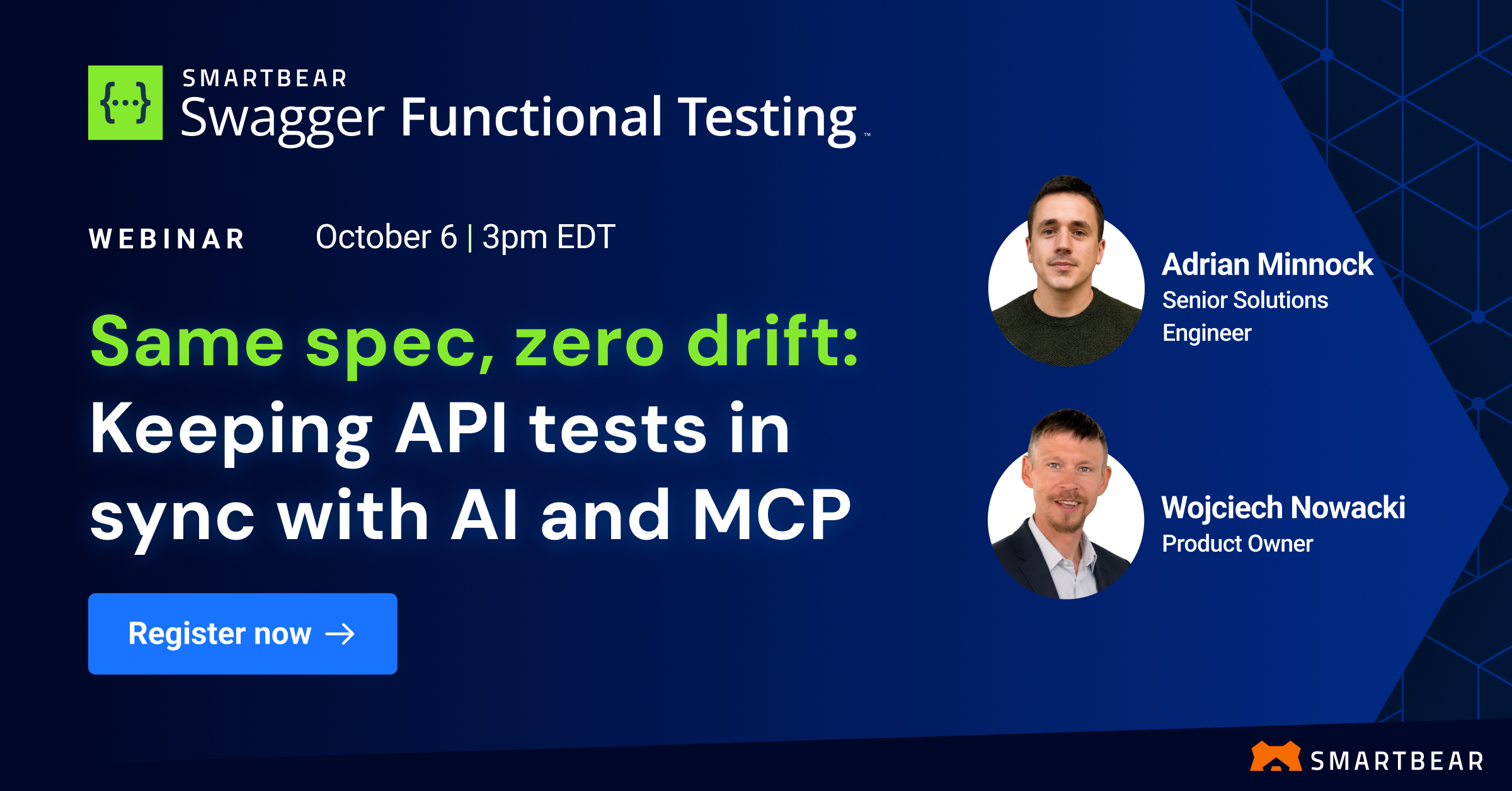 {...} SMARTBEAR
Swagger Functional Testing™

WEBINAR October 6 | 3pm EDT

Same spec, zero drift:
Keeping API tests in sync with AI and MCP

Register now →

Adrian Minnock
Senior Solutions Engineer

Wojciech Nowacki
Product Owner

SMARTBEAR